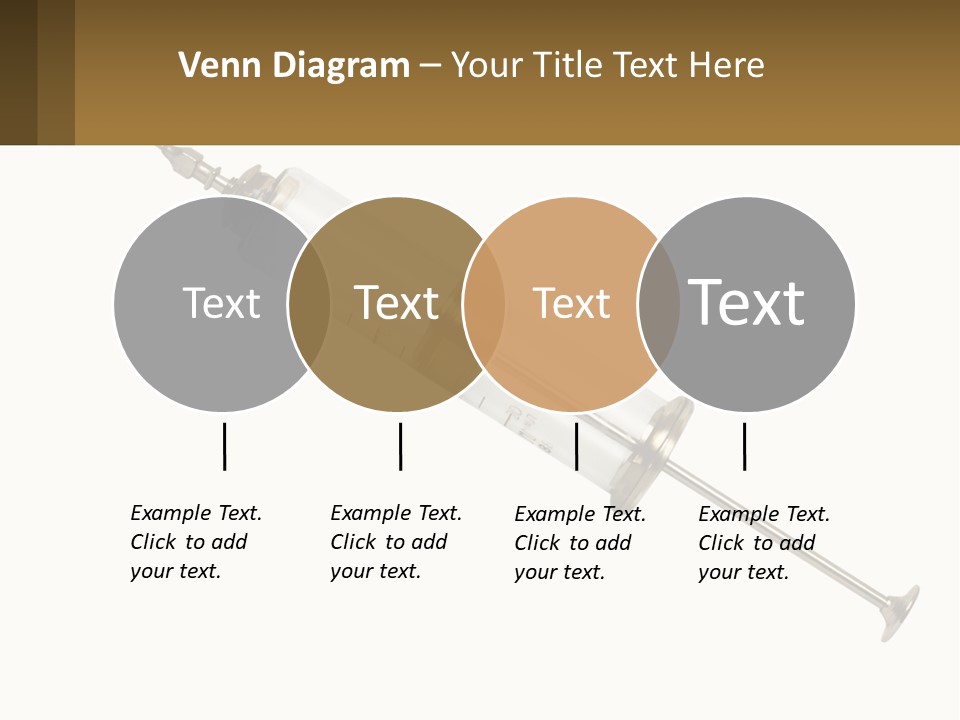 Venn Diagram – Your Title Text Here

Text

Text

Text

Text

Example Text. Click to add your text.

Example Text. Click to add your text.

Example Text. Click to add your text.

Example Text. Click to add your text.